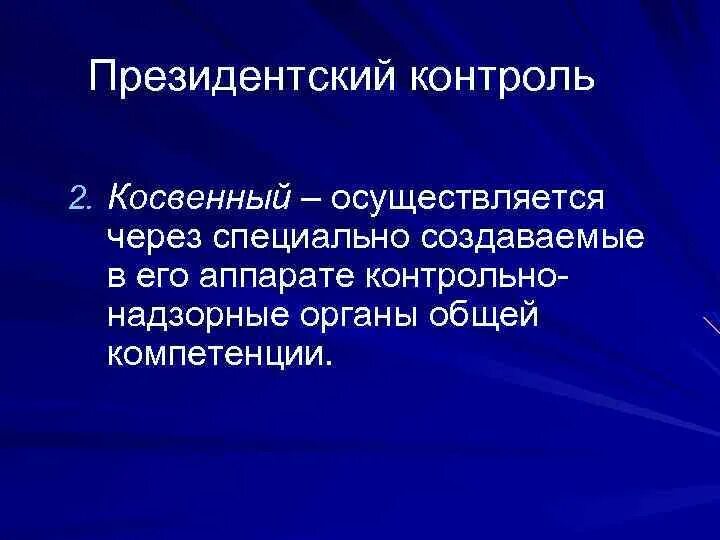 Президентский контроль

2. Косвенный – осуществляется через специально создаваемые в его аппарате контрольно-надзорные органы общей компетенции.